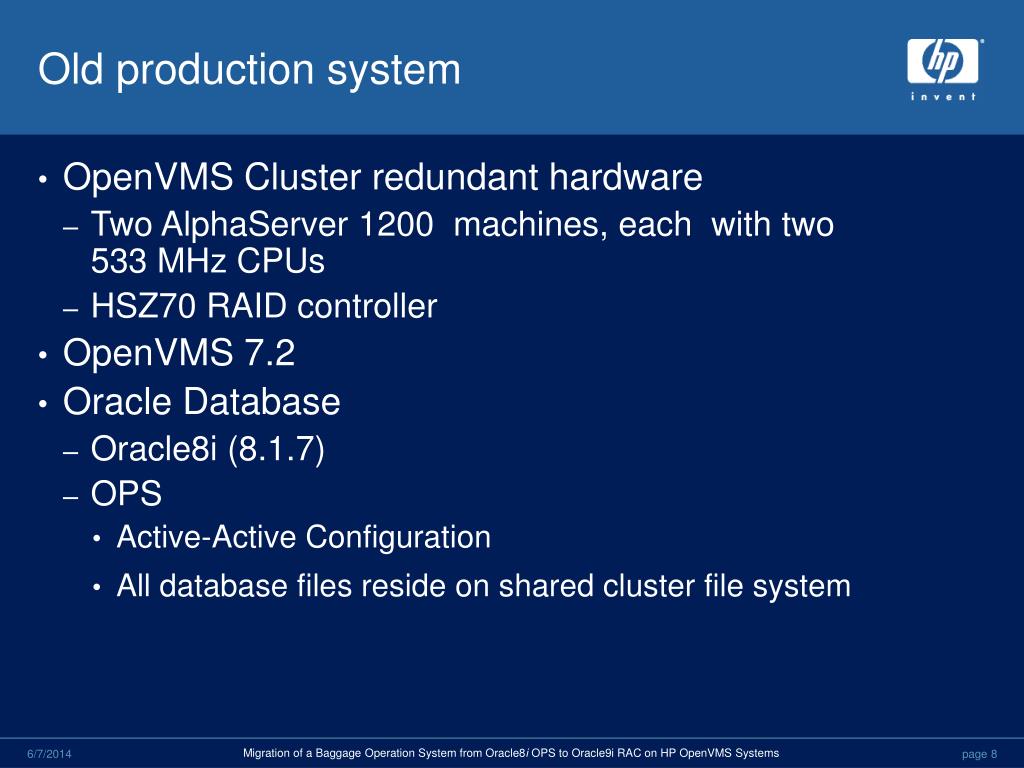 Old production system

hp
invent

• OpenVMS Cluster redundant hardware
– Two AlphaServer 1200 machines, each with two 533 MHz CPUs
– HSZ70 RAID controller
• OpenVMS 7.2
• Oracle Database
– Oracle8i (8.1.7)
– OPS
• Active-Active Configuration
• All database files reside on shared cluster file system

6/7/2014

Migration of a Baggage Operation System from Oracle8i OPS to Oracle9i RAC on HP OpenVMS Systems

page 8